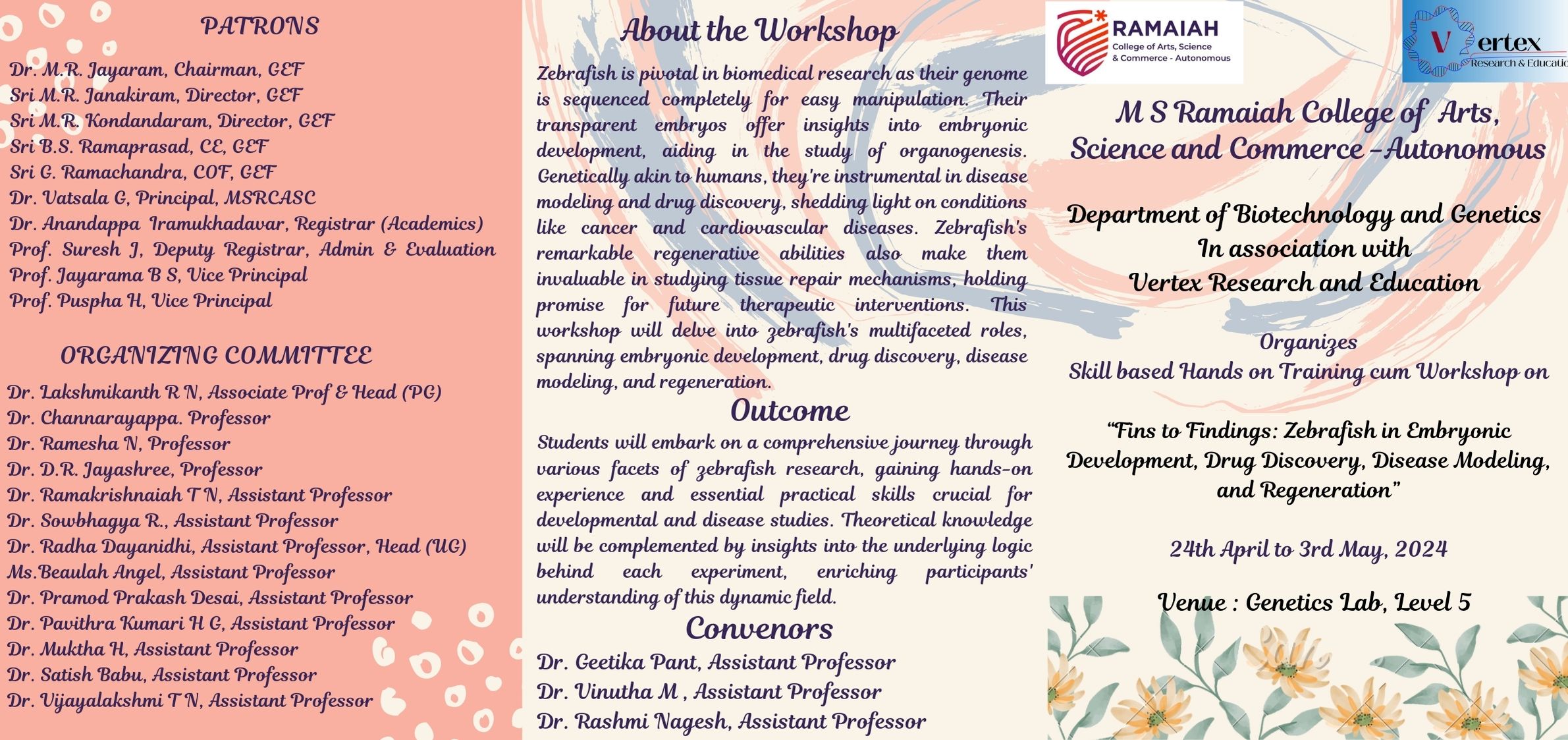 PATRONS

Dr. M.R. Jayaram, Chairman, GEF
Sri M.R. Janakiram, Director, GEF
Sri M.R. Kondandaram, Director, GEF
Sri B.S. Ramaprasad, CE, GEF
Sri G. Ramachandra, COF, GEF
Dr. Vatsala G, Principal, MSRCASC
Dr. Anandappa Iramukhadavar, Registrar (Academics)
Prof. Suresh J, Deputy Registrar, Admin & Evaluation
Prof. Jayarama B S, Vice Principal
Prof. Puspha H, Vice Principal

ORGANIZING COMMITTEE

Dr. Lakshmikanth R N, Associate Prof & Head (PG)
Dr. Channarayappa. Professor
Dr. Ramesha N, Professor
Dr. D.R. Jayashree, Professor
Dr. Ramakrishnaiah T N, Assistant Professor
Dr. Sowbhagya R., Assistant Professor
Dr. Radha Dayanidhi, Assistant Professor, Head (UG)
Ms.Beaulah Angel, Assistant Professor
Dr. Pramod Prakash Desai, Assistant Professor
Dr. Pavithra Kumari H G, Assistant Professor
Dr. Muktha H, Assistant Professor
Dr. Satish Babu, Assistant Professor
Dr. Vijayalakshmi T N, Assistant Professor

About the Workshop

Zebrafish is pivotal in biomedical research as their genome is sequenced completely for easy manipulation. Their transparent embryos offer insights into embryonic development, aiding in the study of organogenesis. Genetically akin to humans, they're instrumental in disease modeling and drug discovery, shedding light on conditions like cancer and cardiovascular diseases. Zebrafish's remarkable regenerative abilities also make them invaluable in studying tissue repair mechanisms, holding promise for future therapeutic interventions. This workshop will delve into zebrafish's multifaceted roles, spanning embryonic development, drug discovery, disease modeling, and regeneration.

Outcome

Students will embark on a comprehensive journey through various facets of zebrafish research, gaining hands-on experience and essential practical skills crucial for developmental and disease studies. Theoretical knowledge will be complemented by insights into the underlying logic behind each experiment, enriching participants' understanding of this dynamic field.

Convenors

Dr. Geetika Pant, Assistant Professor
Dr. Vinutha M , Assistant Professor
Dr. Rashmi Nagesh, Assistant Professor

RAMAIAH
College of Arts, Science & Commerce - Autonomous

Vertex
Research & Educatio

M S Ramaiah College of Arts, Science and Commerce -Autonomous

Department of Biotechnology and Genetics
In association with
Vertex Research and Education

Organizes
Skill based Hands on Training cum Workshop on

“Fins to Findings: Zebrafish in Embryonic Development, Drug Discovery, Disease Modeling, and Regeneration”

24th April to 3rd May, 2024

Venue : Genetics Lab, Level 5